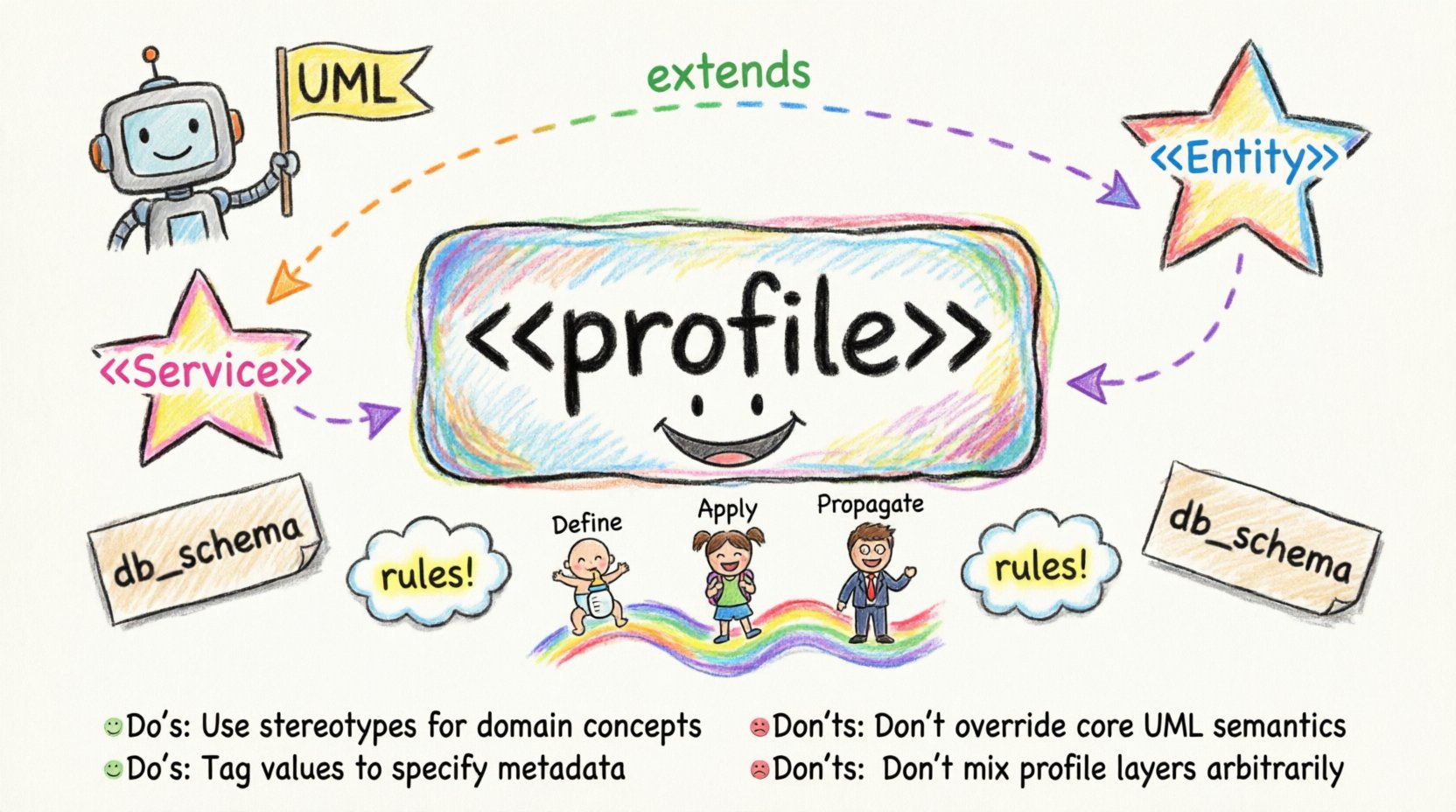 UML

extends

<<Entity>>

<<Service>>

<<profile>>

db_schema

rules!

Define

Apply

Propagate

rules!

db_schema

Do's: Use stereotypes for domain concepts
Do's: Tag values to specify metadata

Don'ts: Don't override core UML semantics
Don'ts: Don't mix profile layers arbitrarily